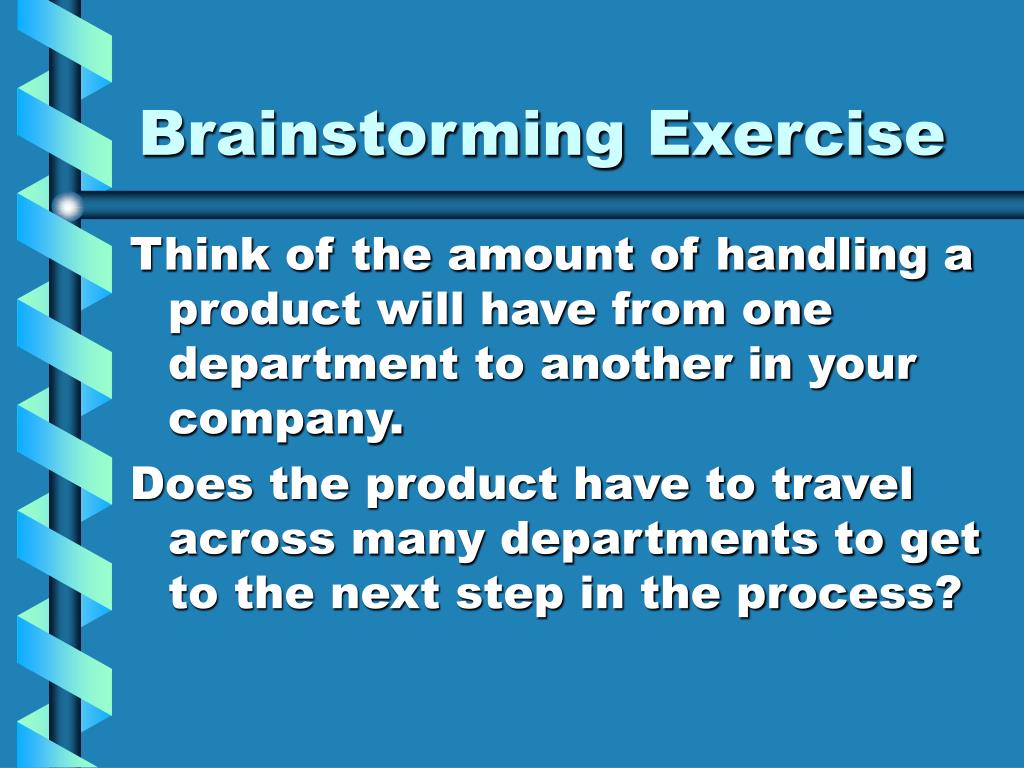 Brainstorming Exercise

Think of the amount of handling a product will have from one department to another in your company.

Does the product have to travel across many departments to get to the next step in the process?